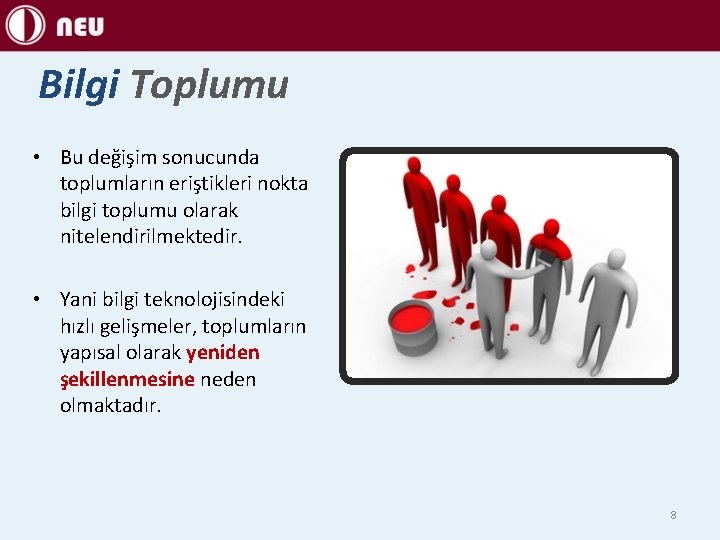 NEU

Bilgi Toplumu

• Bu değişim sonucunda toplumların eriştikleri nokta bilgi toplumu olarak nitelendirilmektedir.

• Yani bilgi teknolojisindeki hızlı gelişmeler, toplumların yapısal olarak yeniden şekillenmesine neden olmaktadır.

8